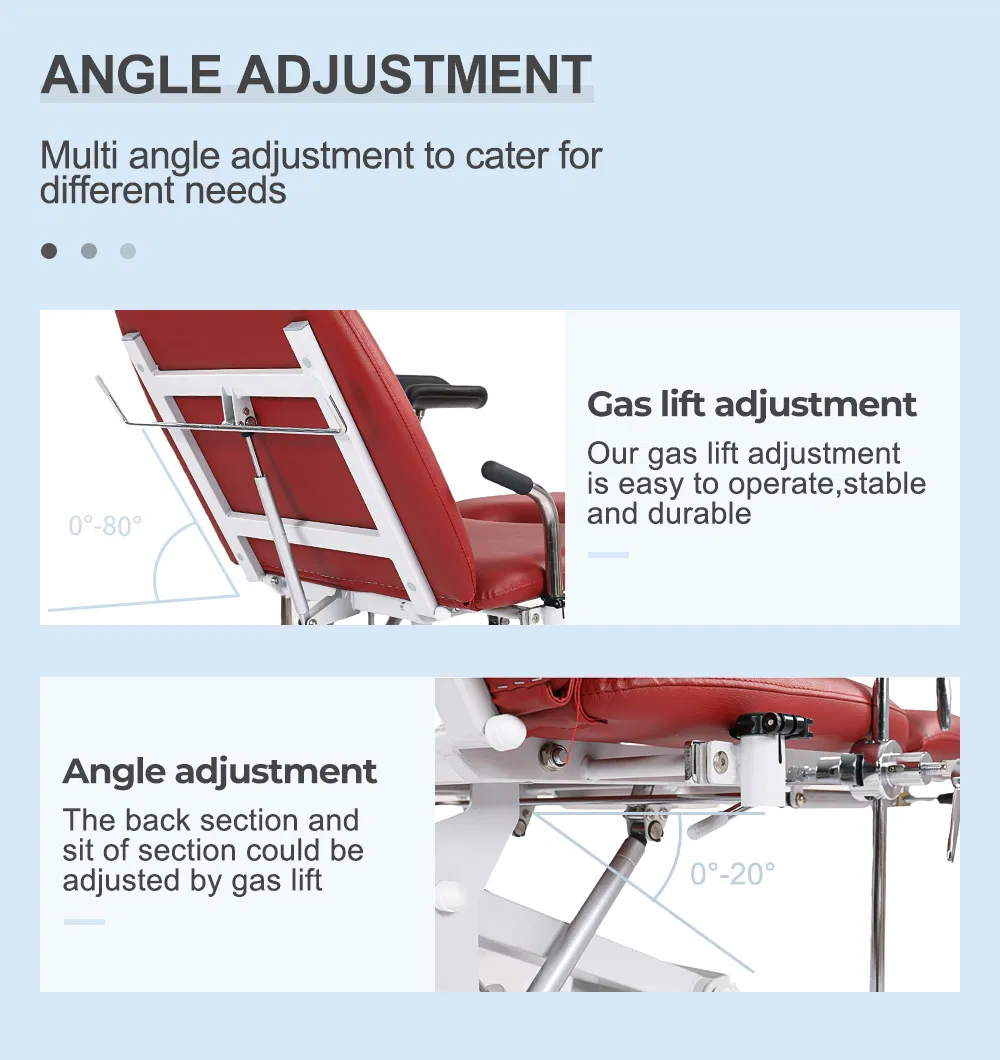 ANGLE ADJUSTMENT

Multi angle adjustment to cater for different needs

0°-80°

Gas lift adjustment

Our gas lift adjustment is easy to operate,stable and durable

Angle adjustment

The back section and sit of section could be adjusted by gas lift

0°-20°